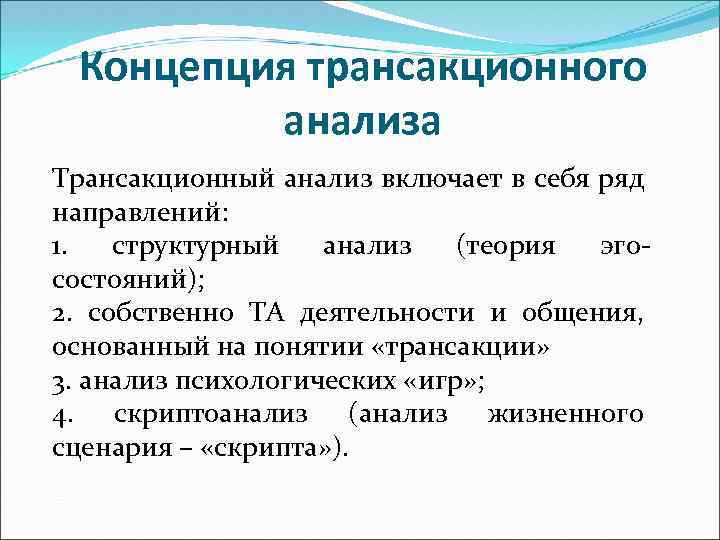 Концепция трансакционного анализа

Трансакционный анализ включает в себя ряд направлений:
1. структурный анализ (теория эго-состояний);
2. собственно ТА деятельности и общения, основанный на понятии «трансакции»
3. анализ психологических «игр»;
4. скриптоанализ (анализ жизненного сценария – «скрипта»).